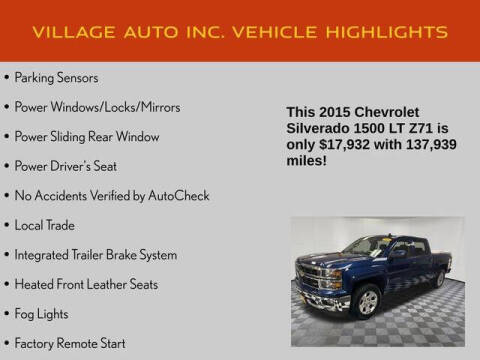 VILLAGE AUTO INC. VEHICLE HIGHLIGHTS

• Parking Sensors
• Power Windows/Locks/Mirrors
• Power Sliding Rear Window
• Power Driver's Seat
• No Accidents Verified by AutoCheck
• Local Trade
• Integrated Trailer Brake System
• Heated Front Leather Seats
• Fog Lights
• Factory Remote Start

This 2015 Chevrolet Silverado 1500 LT Z71 is only $17,932 with 137,939 miles!